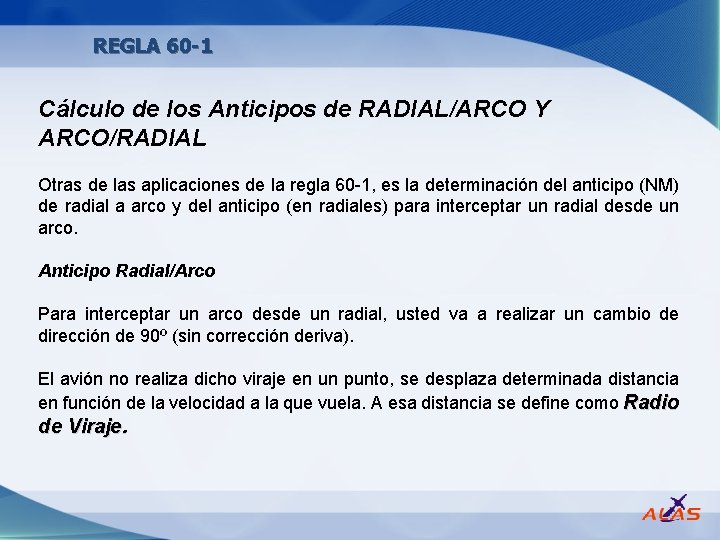 REGLA 60-1

Cálculo de los Anticipos de RADIAL/ARCO Y ARCO/RADIAL

Otras de las aplicaciones de la regla 60-1, es la determinación del anticipo (NM) de radial a arco y del anticipo (en radiales) para interceptar un radial desde un arco.

Anticipo Radial/Arco

Para interceptar un arco desde un radial, usted va a realizar un cambio de dirección de 90º (sin corrección deriva).

El avión no realiza dicho viraje en un punto, se desplaza determinada distancia en función de la velocidad a la que vuela. A esa distancia se define como Radio de Viraje.

ALAS